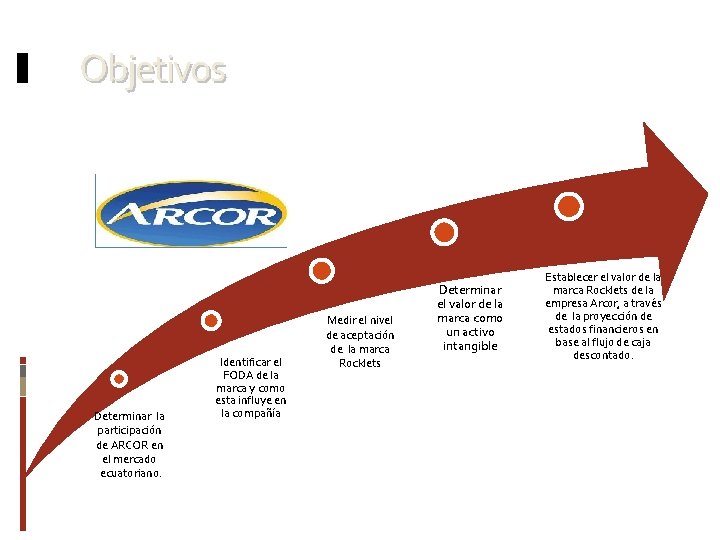 Objetivos

ARCOR

Determinar la participación de ARCOR en el mercado ecuatoriano.

Identificar el FODA de la marca y como esta influye en la compañía

Medir el nivel de aceptación de la marca Rocklets

Determinar el valor de la marca como un activo intangible

Establecer el valor de la marca Rocklets de la empresa Arcor, a través de la proyección de estados financieros en base al flujo de caja descontado.